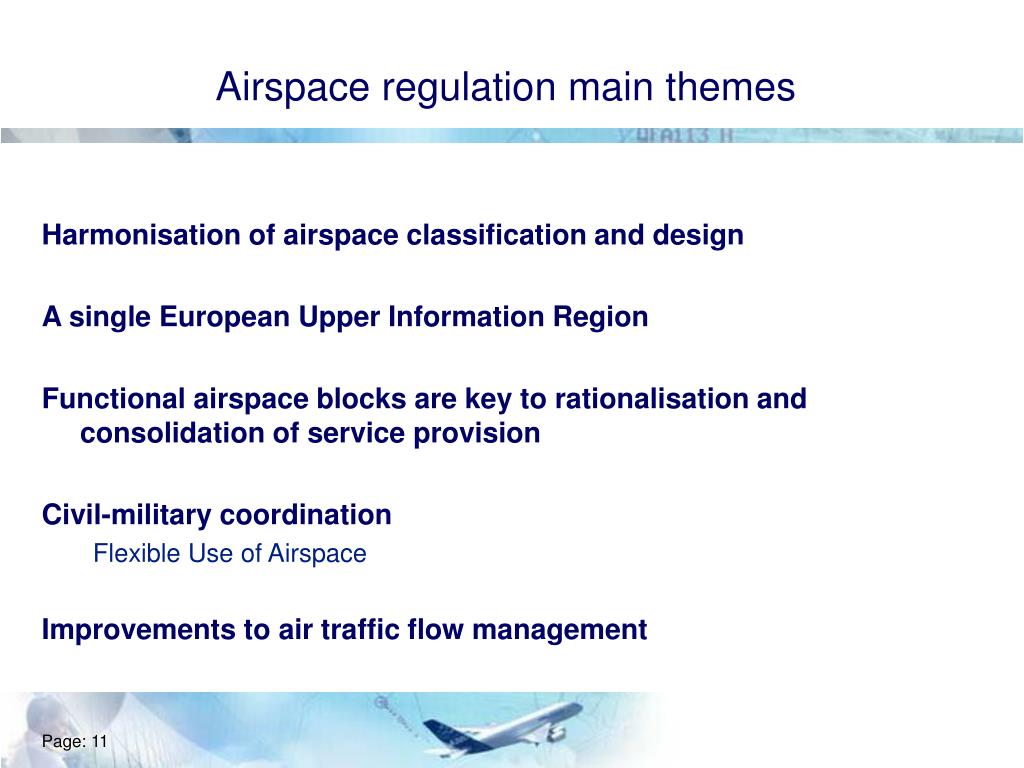 Airspace regulation main themes

QFA113 H

Harmonisation of airspace classification and design

A single European Upper Information Region

Functional airspace blocks are key to rationalisation and consolidation of service provision

Civil-military coordination

Flexible Use of Airspace

Improvements to air traffic flow management

Page: 11